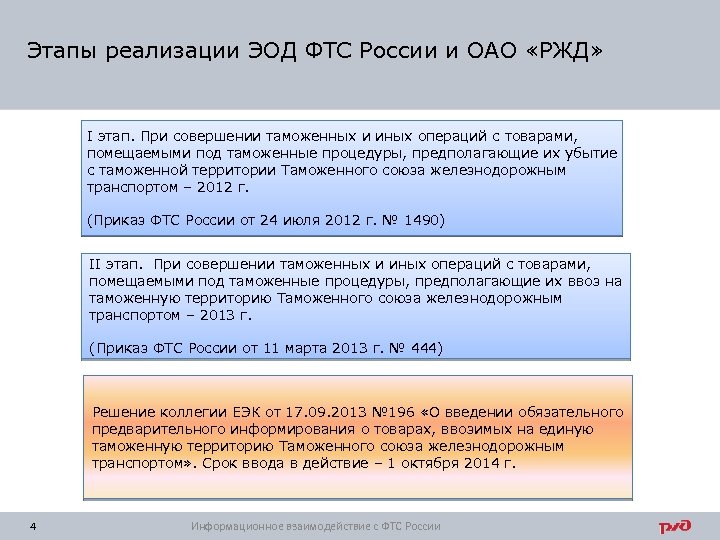 Этапы реализации ЭОД ФТС России и ОАО «РЖД»

I этап. При совершении таможенных и иных операций с товарами, помещаемыми под таможенные процедуры, предполагающие их убытие с таможенной территории Таможенного союза железнодорожным транспортом – 2012 г.

(Приказ ФТС России от 24 июля 2012 г. № 1490)

II этап. При совершении таможенных и иных операций с товарами, помещаемыми под таможенные процедуры, предполагающие их ввоз на таможенную территорию Таможенного союза железнодорожным транспортом – 2013 г.

(Приказ ФТС России от 11 марта 2013 г. № 444)

Решение коллегии ЕЭК от 17.09.2013 №196 «О введении обязательного предварительного информирования о товарах, ввозимых на единую таможенную территорию Таможенного союза железнодорожным транспортом». Срок ввода в действие – 1 октября 2014 г.

4

Информационное взаимодействие с ФТС России

РЖД